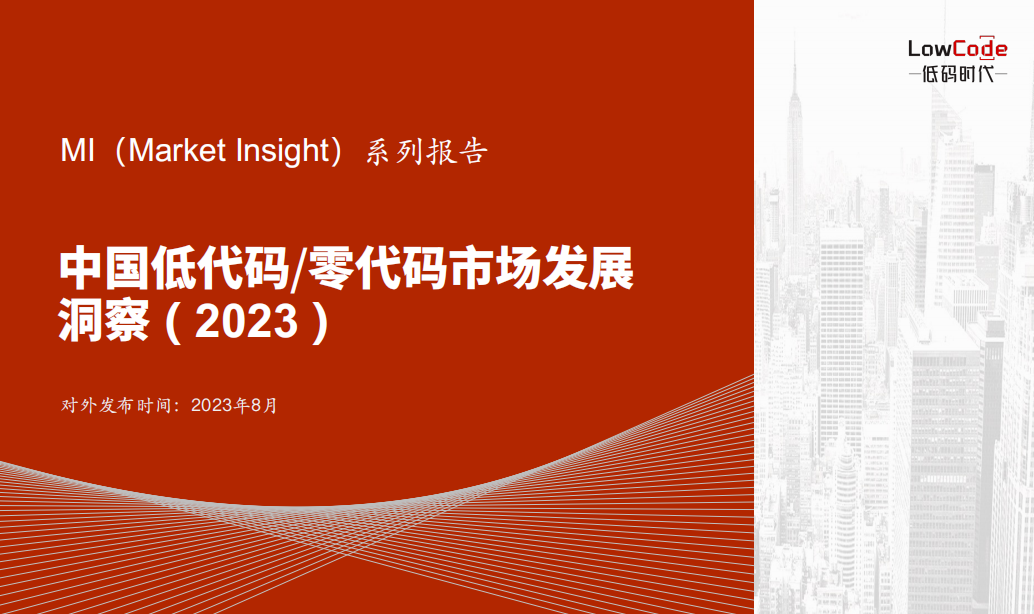 LowCode
—低码时代—

MI（Market Insight）系列报告

中国低代码/零代码市场发展洞察（2023）

对外发布时间：2023年8月